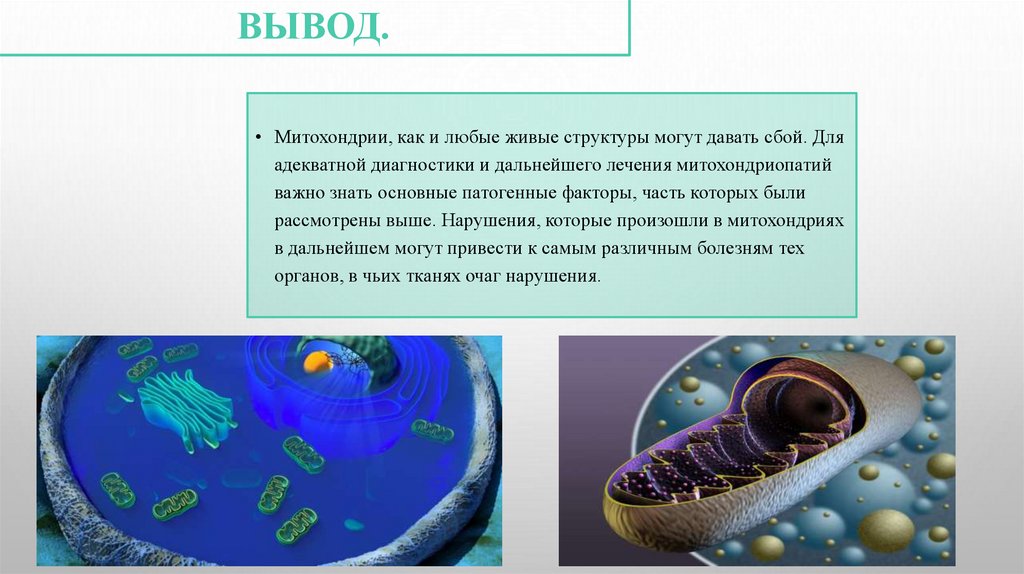 ВЫВОД.

• Митохондрии, как и любые живые структуры могут давать сбой. Для адекватной диагностики и дальнейшего лечения митохондриопатий важно знать основные патогенные факторы, часть которых были рассмотрены выше. Нарушения, которые произошли в митохондриях в дальнейшем могут привести к самым различным болезням тех органов, в чьих тканях очаг нарушения.